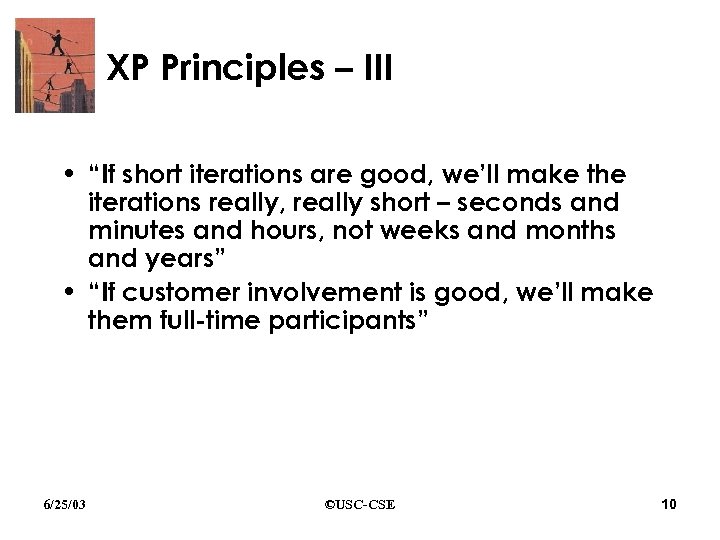 XP Principles – III

• "If short iterations are good, we'll make the iterations really, really short – seconds and minutes and hours, not weeks and months and years"
• "If customer involvement is good, we'll make them full-time participants"

6/25/03 ©USC-CSE 10